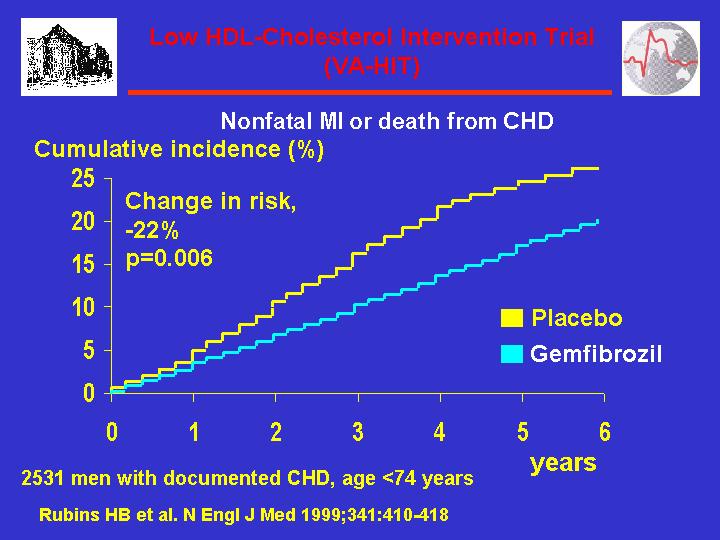 Low HDL-Cholesterol Intervention Trial
(VA-HIT)

Nonfatal MI or death from CHD

Cumulative incidence (%)

25
20
15
10
5
0

Change in risk,
-22%
p=0.006

Placebo
Gemfibrozil

0 1 2 3 4 5 6
years

2531 men with documented CHD, age <74 years

Rubins HB et al. N Engl J Med 1999;341:410-418